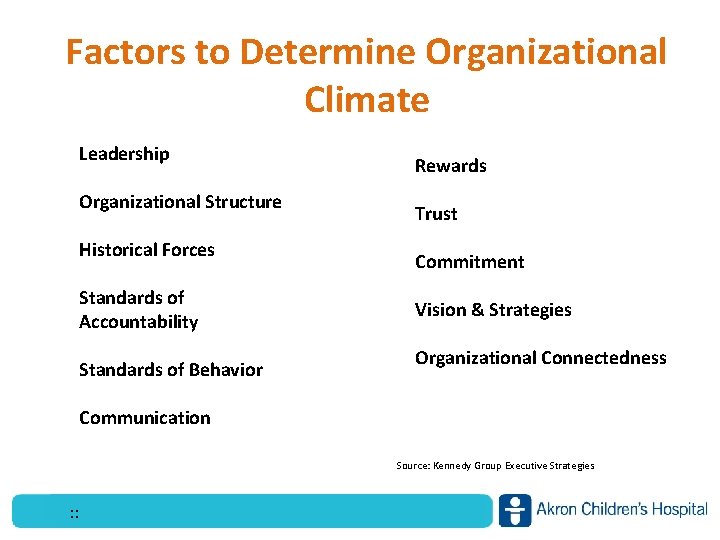 Factors to Determine Organizational Climate

Leadership

Organizational Structure

Historical Forces

Standards of Accountability

Standards of Behavior

Communication

Rewards

Trust

Commitment

Vision & Strategies

Organizational Connectedness

Source: Kennedy Group Executive Strategies

::

Akron Children's Hospital